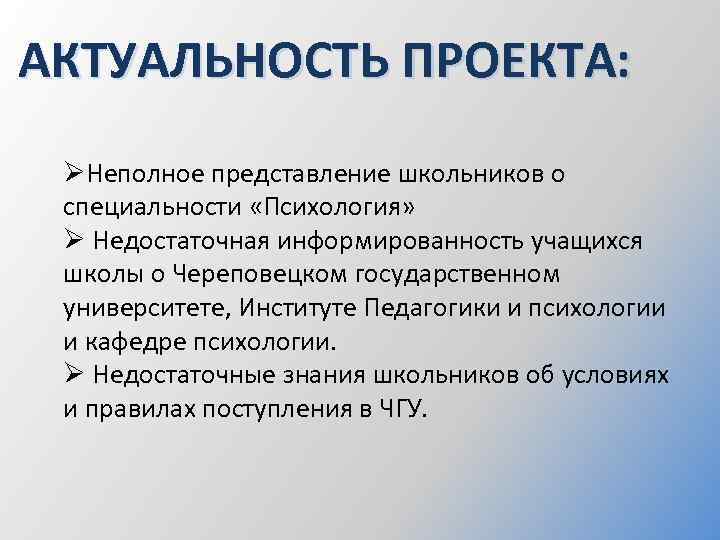 АКТУАЛЬНОСТЬ ПРОЕКТА:

➢Неполное представление школьников о специальности «Психология»
➢ Недостаточная информированность учащихся школы о Череповецком государственном университете, Институте Педагогики и психологии и кафедре психологии.
➢ Недостаточные знания школьников об условиях и правилах поступления в ЧГУ.